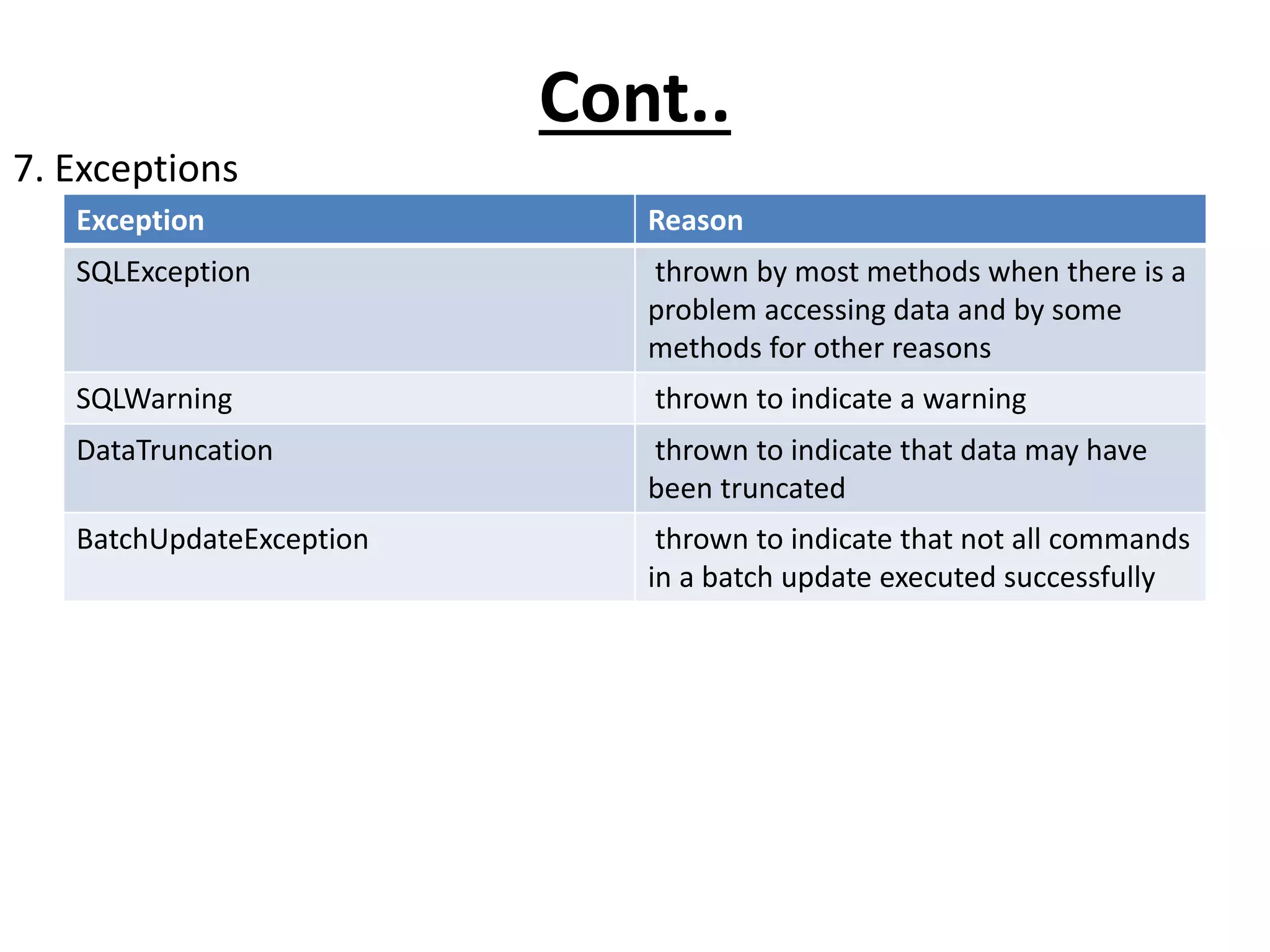 Cont..

7. Exceptions

| Exception | Reason |
|---|---|
| SQLException | thrown by most methods when there is a problem accessing data and by some methods for other reasons |
| SQLWarning | thrown to indicate a warning |
| DataTruncation | thrown to indicate that data may have been truncated |
| BatchUpdateException | thrown to indicate that not all commands in a batch update executed successfully |